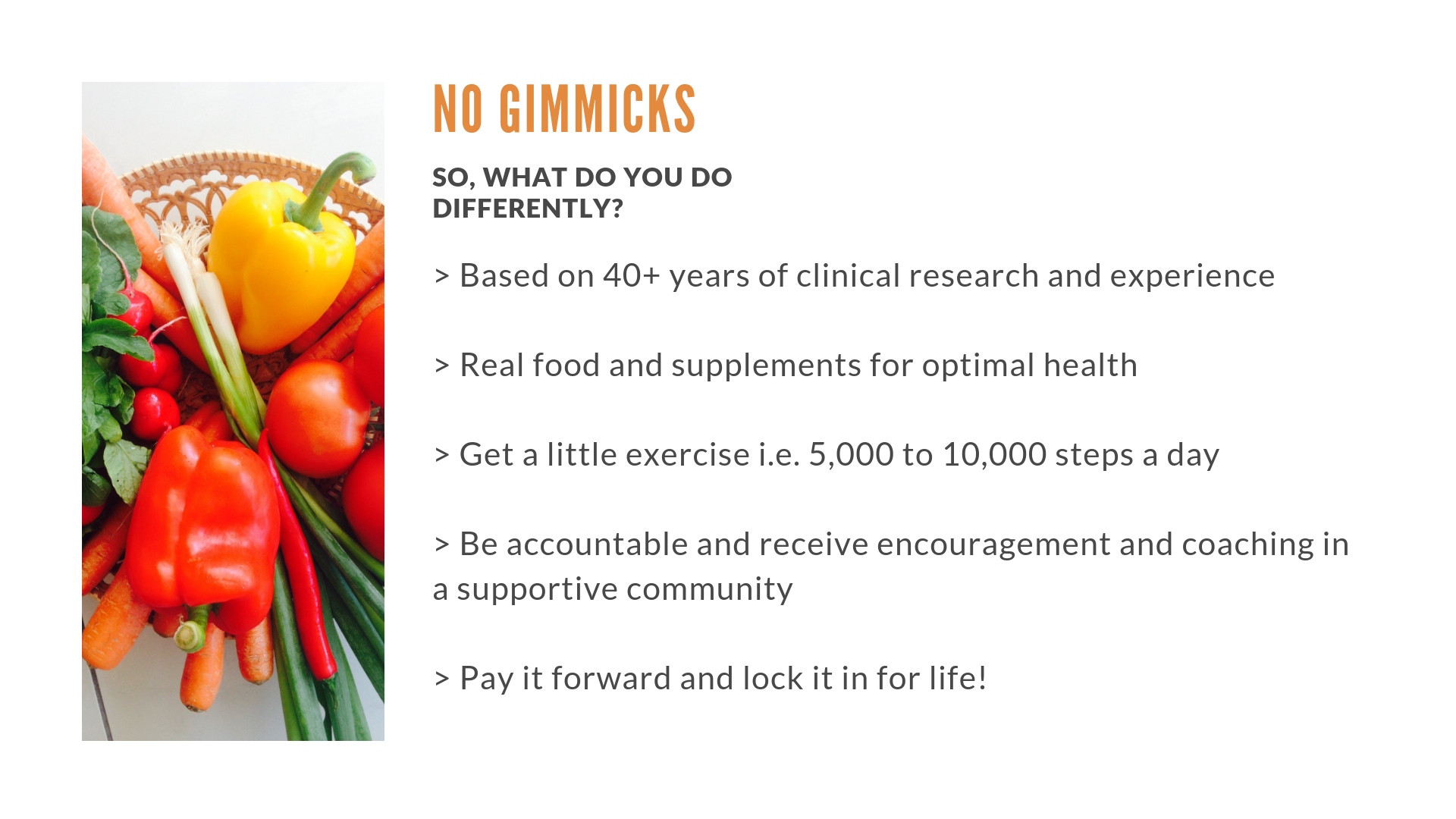 NO GIMMICKS

SO, WHAT DO YOU DO DIFFERENTLY?

> Based on 40+ years of clinical research and experience

> Real food and supplements for optimal health

> Get a little exercise i.e. 5,000 to 10,000 steps a day

> Be accountable and receive encouragement and coaching in a supportive community

> Pay it forward and lock it in for life!